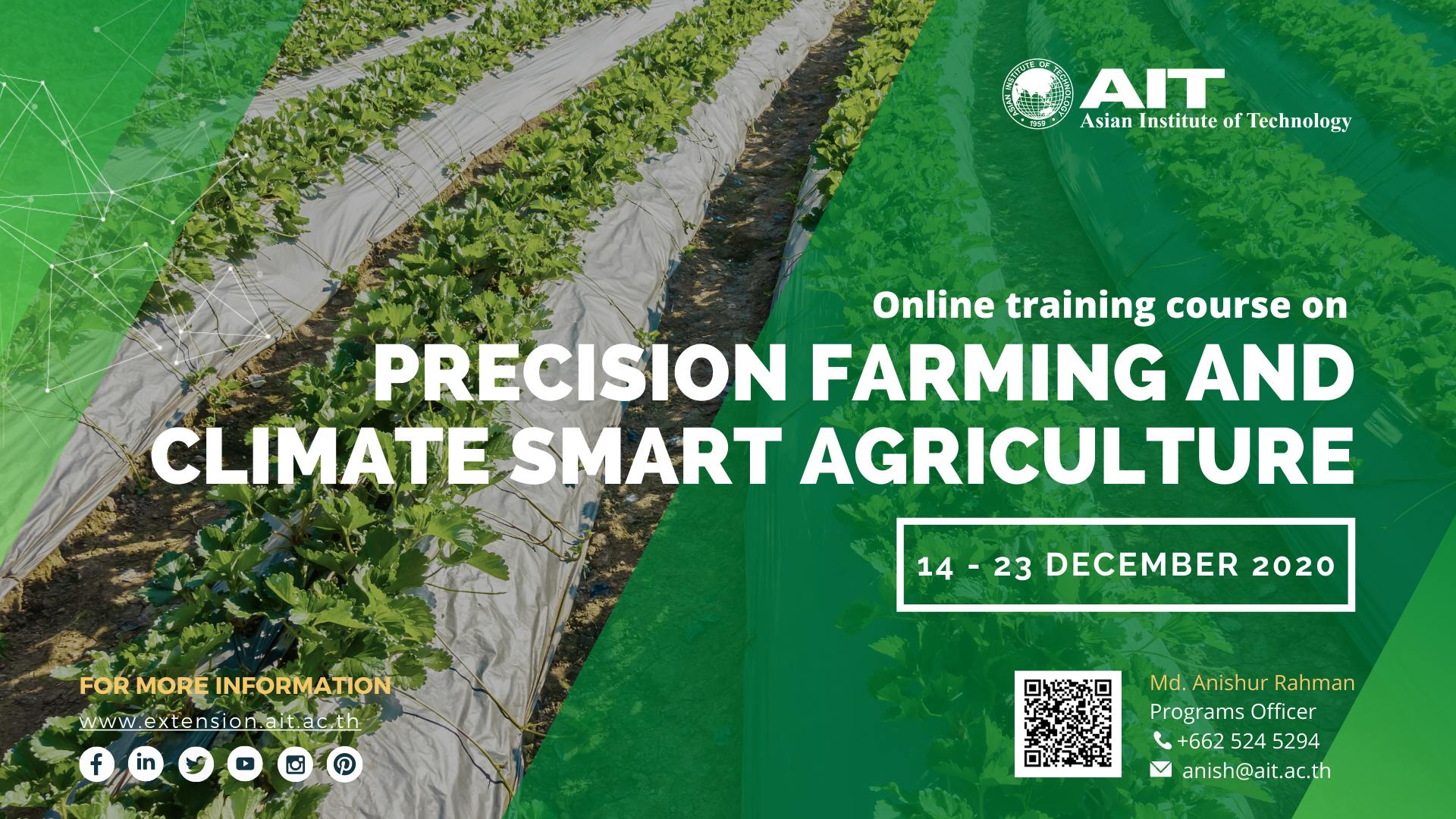 ASIAN INSTITUTE OF TECHNOLOGY 1959

AIT
Asian Institute of Technology

Online training course on

PRECISION FARMING AND CLIMATE SMART AGRICULTURE

14 - 23 DECEMBER 2020

FOR MORE INFORMATION
www.extension.ait.ac.th

Md. Anishur Rahman
Programs Officer
+662 524 5294
anish@ait.ac.th